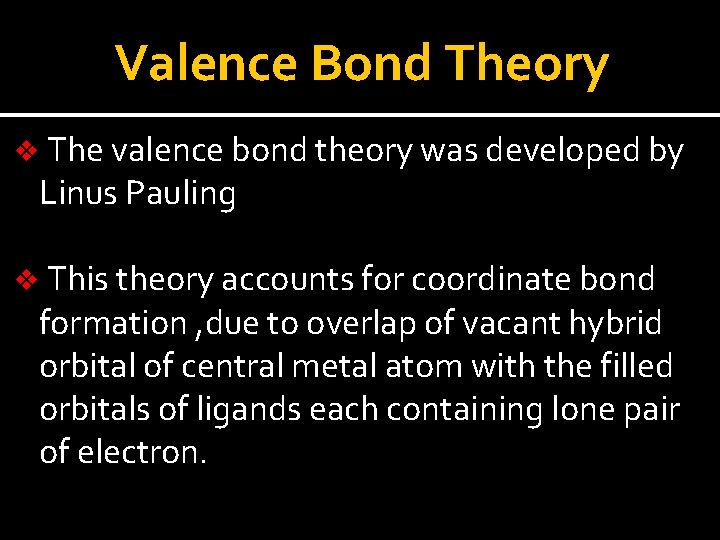 Valence Bond Theory

❖ The valence bond theory was developed by Linus Pauling

❖ This theory accounts for coordinate bond formation ,due to overlap of vacant hybrid orbital of central metal atom with the filled orbitals of ligands each containing lone pair of electron.